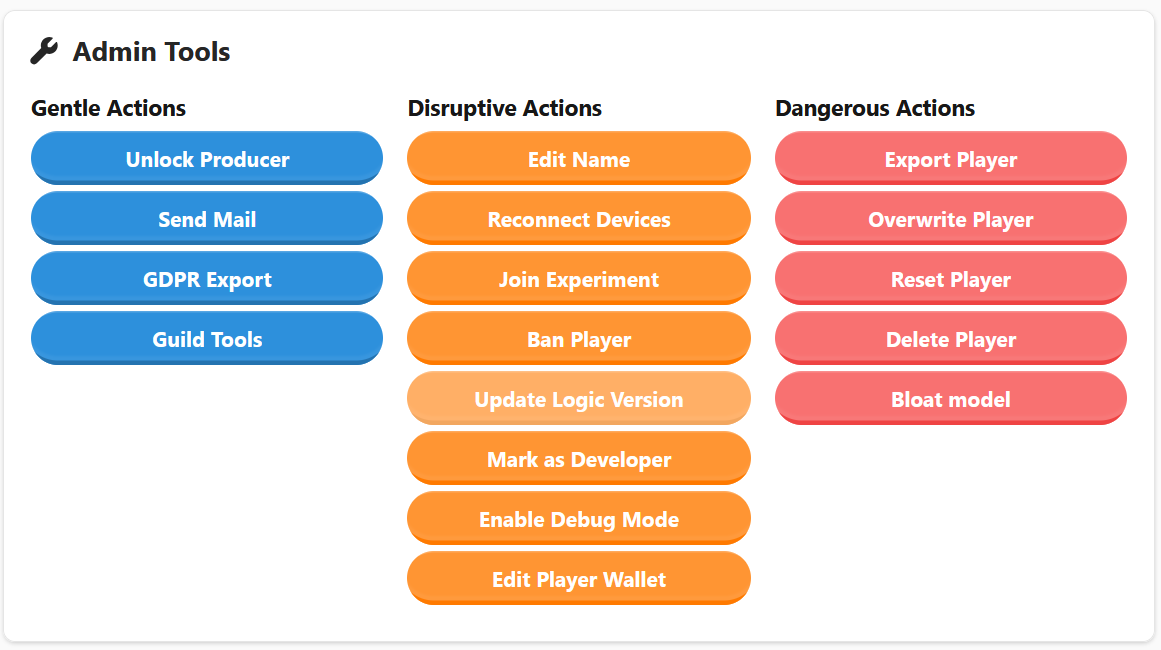 Admin Tools

Gentle Actions

Unlock Producer

Send Mail

GDPR Export

Guild Tools

Disruptive Actions

Edit Name

Reconnect Devices

Join Experiment

Ban Player

Update Logic Version

Mark as Developer

Enable Debug Mode

Edit Player Wallet

Dangerous Actions

Export Player

Overwrite Player

Reset Player

Delete Player

Bloat model